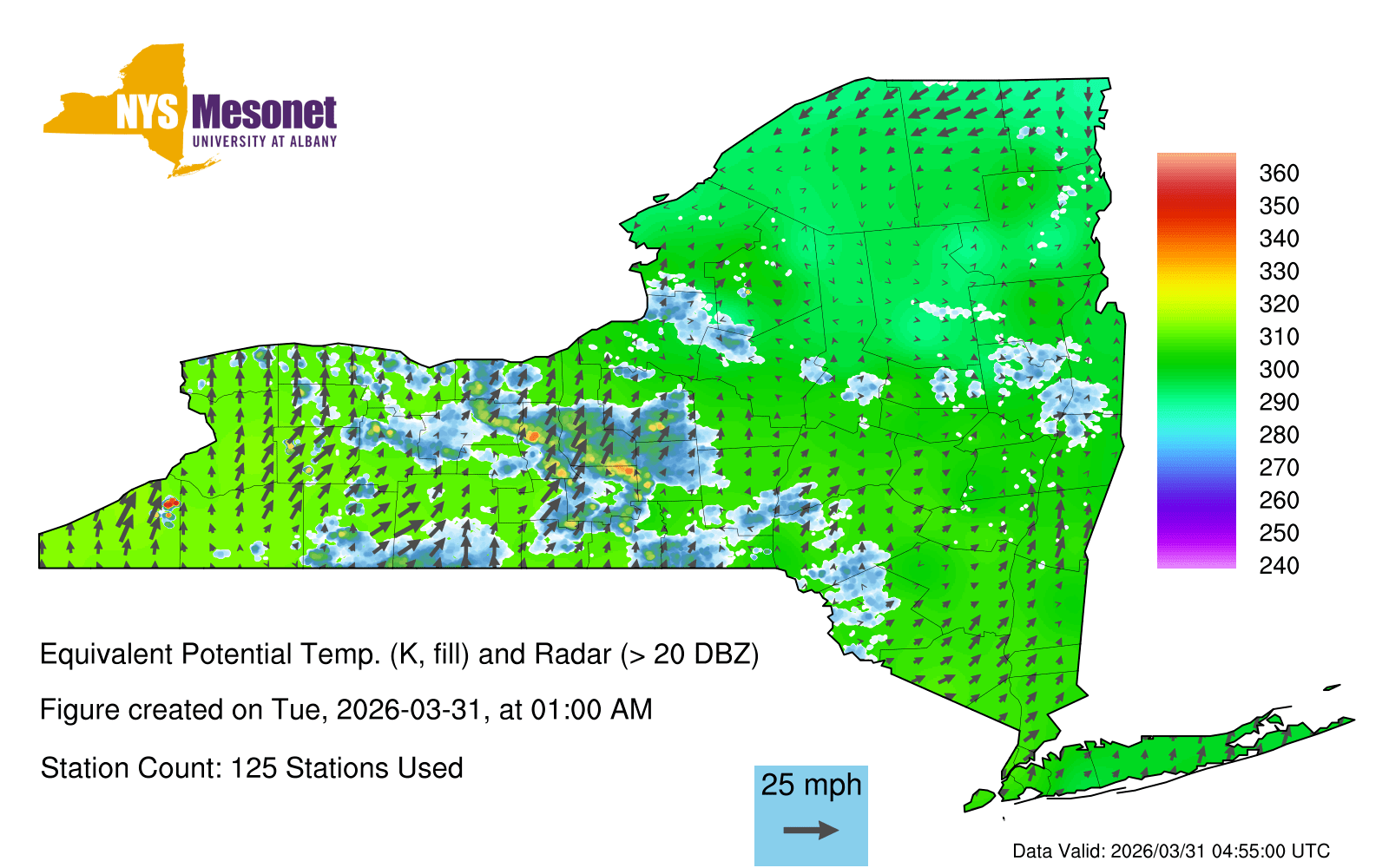 NYS Mesonet
UNIVERSITY AT ALBANY

360
350
340
330
320
310
300
290
280
270
260
250
240

Equivalent Potential Temp. (K, fill) and Radar (> 20 DBZ)

Figure created on Tue, 2026-03-31, at 01:00 AM

Station Count: 125 Stations Used

25 mph

Data Valid: 2026/03/31 04:55:00 UTC